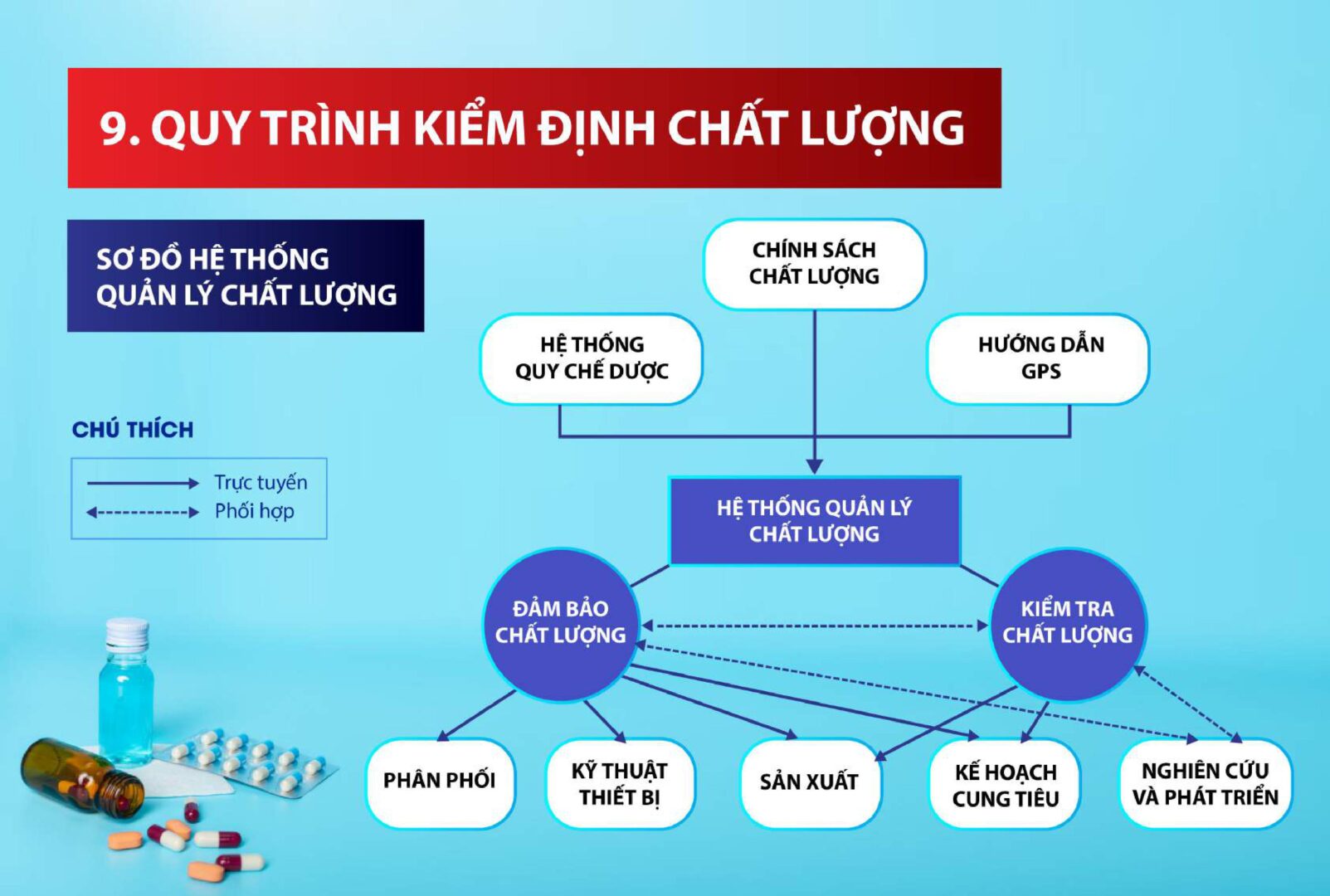 9. QUY TRÌNH KIỂM ĐỊNH CHẤT LƯỢNG

SƠ ĐỒ HỆ THỐNG QUẢN LÝ CHẤT LƯỢNG

CHÚ THÍCH

Trực tuyến
Phối hợp

CHÍNH SÁCH CHẤT LƯỢNG

HỆ THỐNG QUY CHẾ DƯỢC

HƯỚNG DẪN GPS

HỆ THỐNG QUẢN LÝ CHẤT LƯỢNG

ĐẢM BẢO CHẤT LƯỢNG

KIỂM TRA CHẤT LƯỢNG

PHÂN PHỐI

KỸ THUẬT THIẾT BỊ

SẢN XUẤT

KẾ HOẠCH CUNG TIÊU

NGHIÊN CỨU VÀ PHÁT TRIỂN